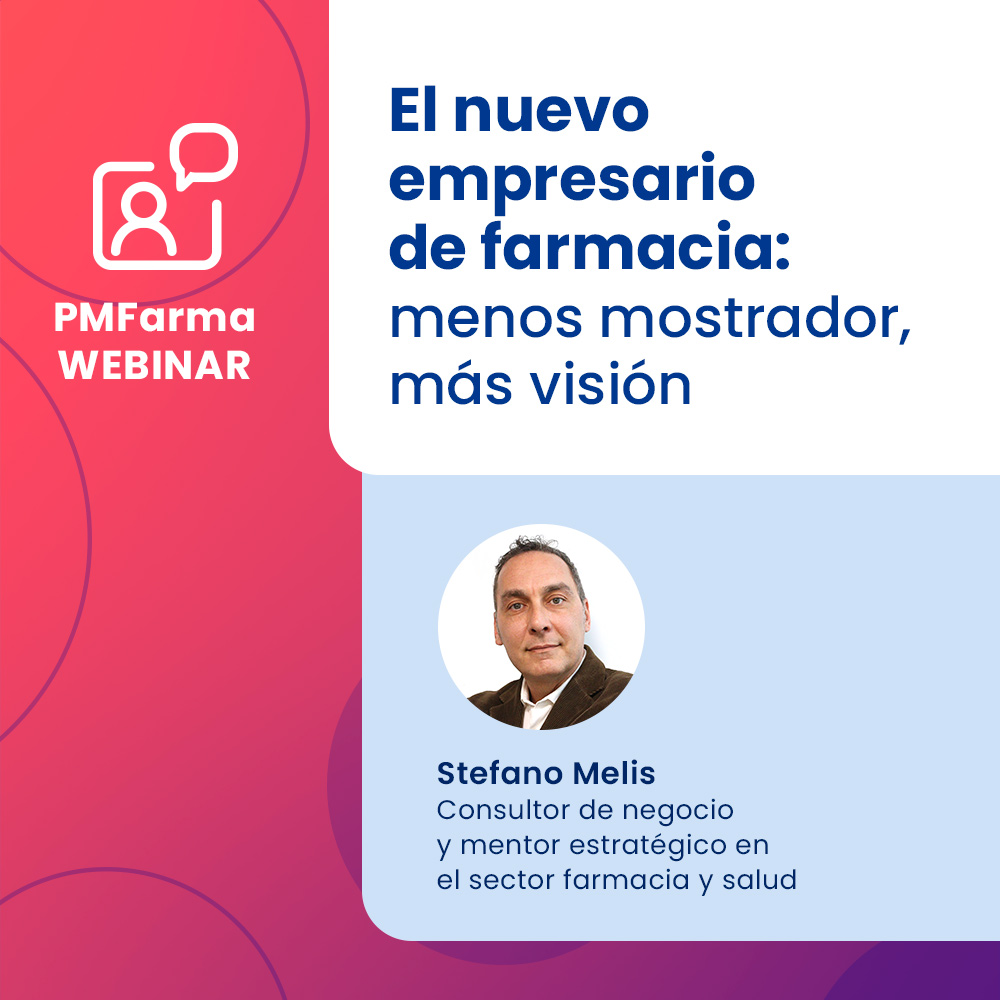 PMFarma
WEBINAR

El nuevo empresario de farmacia: menos mostrador, más visión

Stefano Melis
Consultor de negocio y mentor estratégico en el sector farmacia y salud